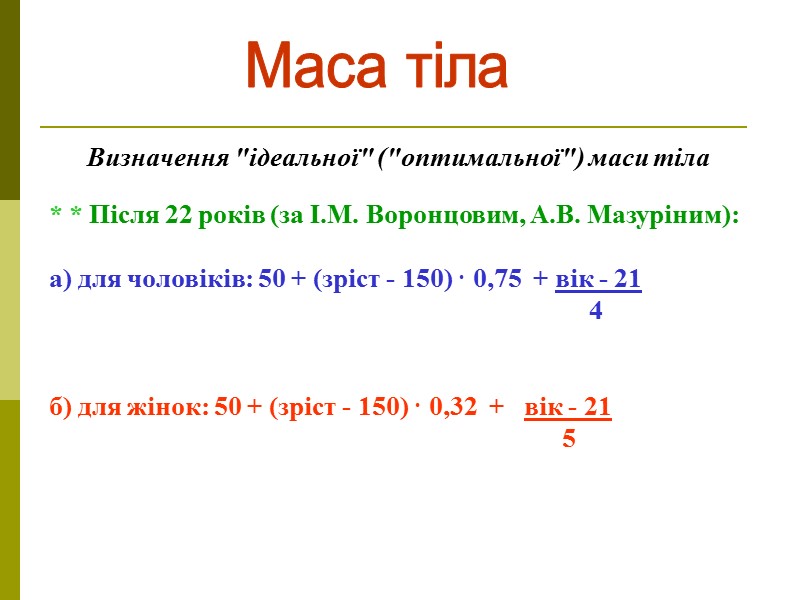 Маса тіла

Визначення "ідеальної" ("оптимальної") маси тіла

* * Після 22 років (за І.М. Воронцовим, А.В. Мазуріним):

а) для чоловіків: $50 + (\text{зріст} - 150) \cdot 0,75 + \frac{\text{вік} - 21}{4}$

б) для жінок: $50 + (\text{зріст} - 150) \cdot 0,32 + \frac{\text{вік} - 21}{5}$